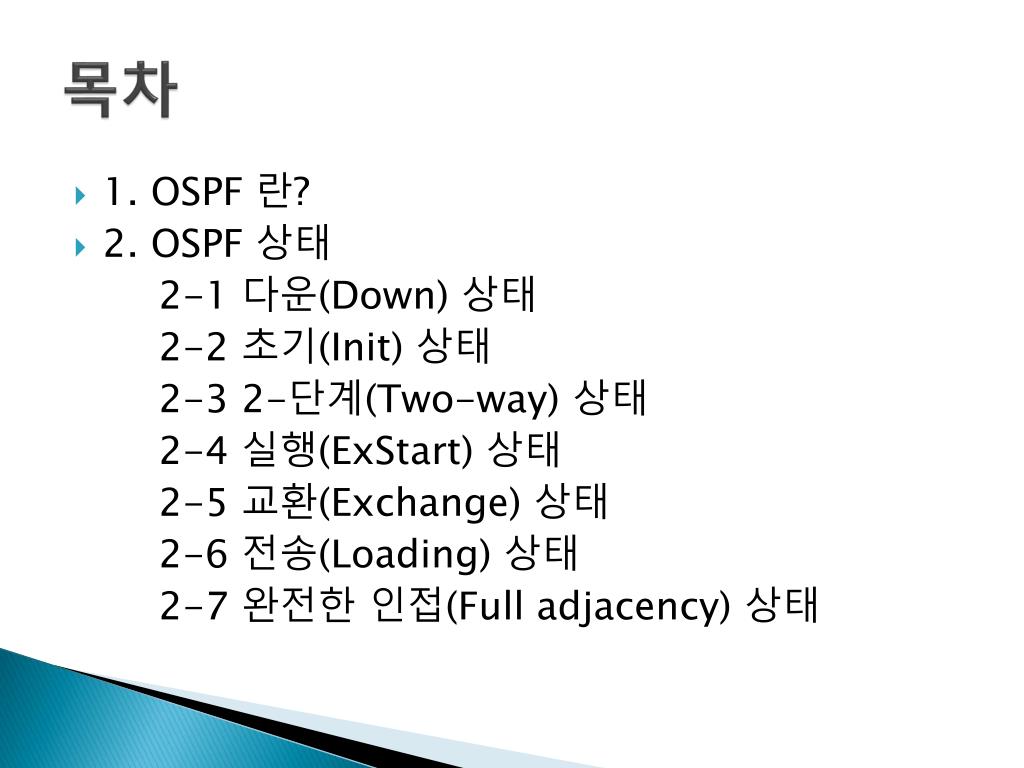 목차

1. OSPF 란?
2. OSPF 상태
2-1 다운(Down) 상태
2-2 초기(Init) 상태
2-3 2-단계(Two-way) 상태
2-4 실행(ExStart) 상태
2-5 교환(Exchange) 상태
2-6 전송(Loading) 상태
2-7 완전한 인접(Full adjacency) 상태